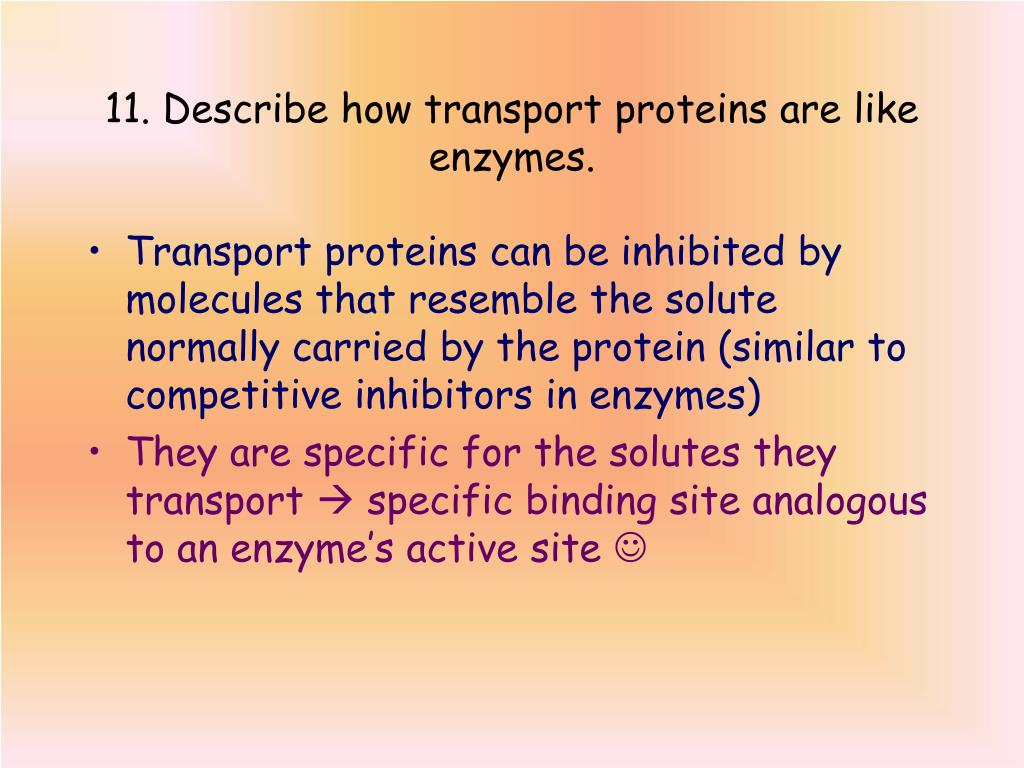 11. Describe how transport proteins are like enzymes.

• Transport proteins can be inhibited by molecules that resemble the solute normally carried by the protein (similar to competitive inhibitors in enzymes)
• They are specific for the solutes they transport → specific binding site analogous to an enzyme's active site ☺